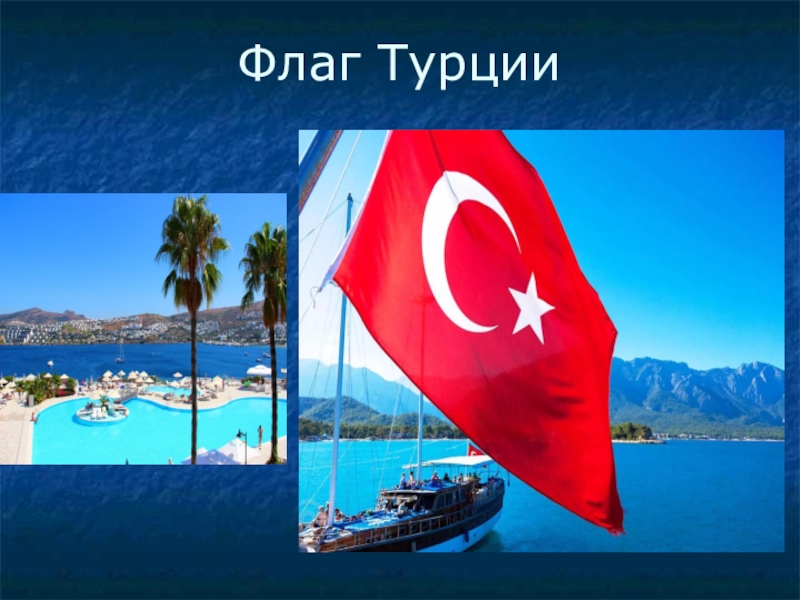 Флаг Турции